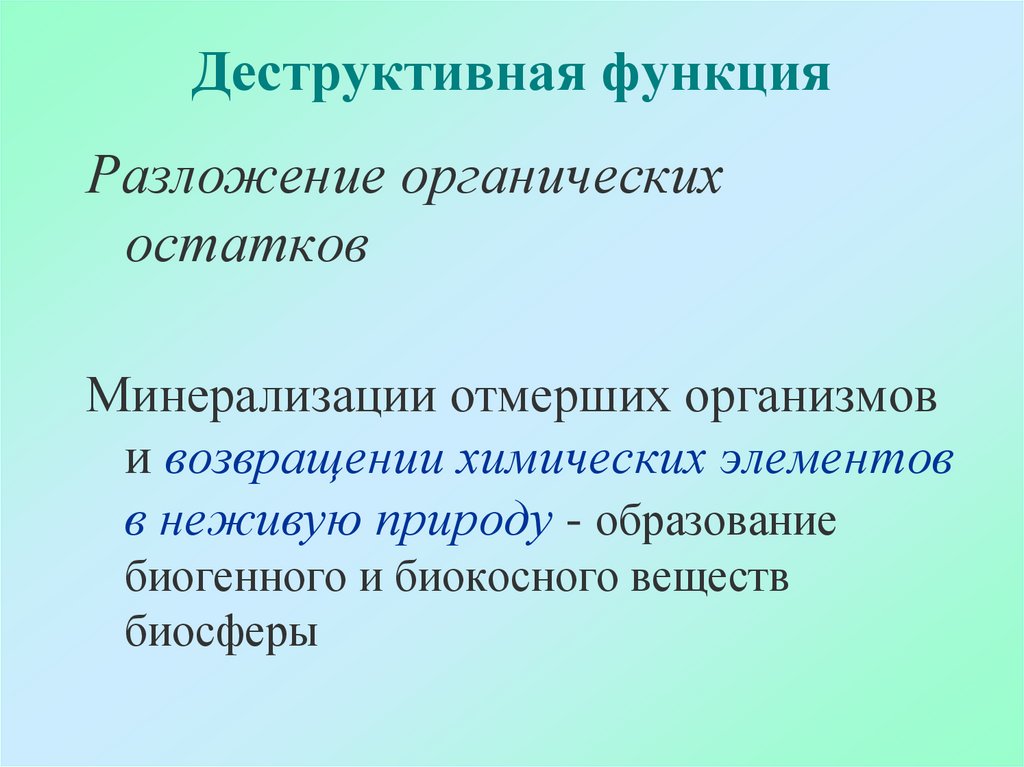 Деструктивная функция

Разложение органических остатков

Минерализации отмерших организмов и возвращении химических элементов в неживую природу - образование биогенного и биокосного веществ биосферы